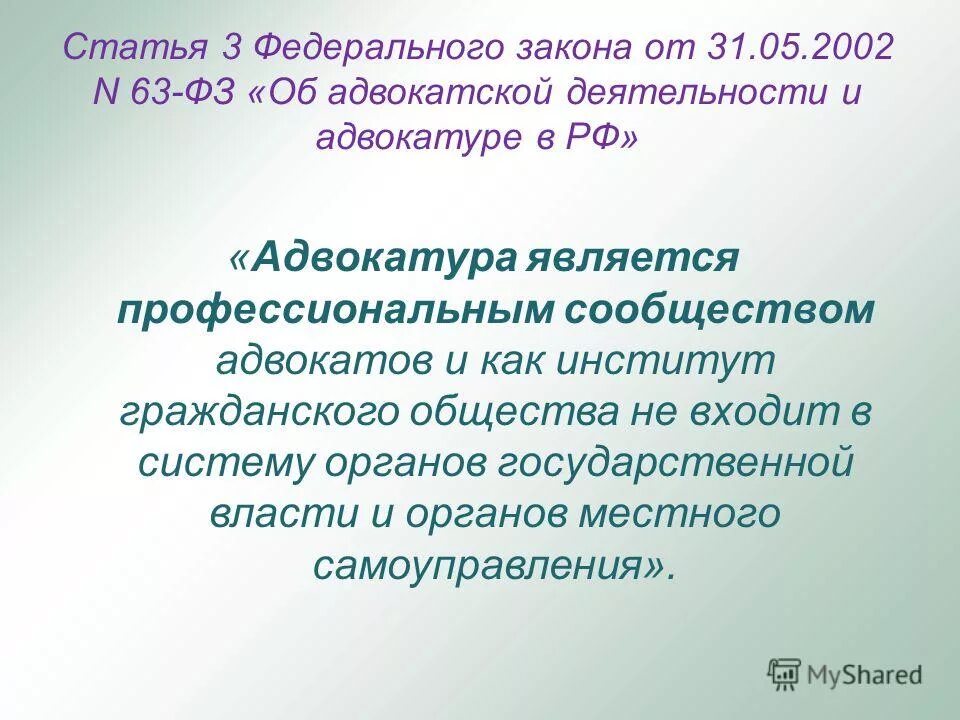 Статья 3 Федерального закона от 31.05.2002 N 63-ФЗ «Об адвокатской деятельности и адвокатуре в РФ»

«Адвокатура является профессиональным сообществом адвокатов и как институт гражданского общества не входит в систему органов государственной власти и органов местного самоуправления».

MyShared